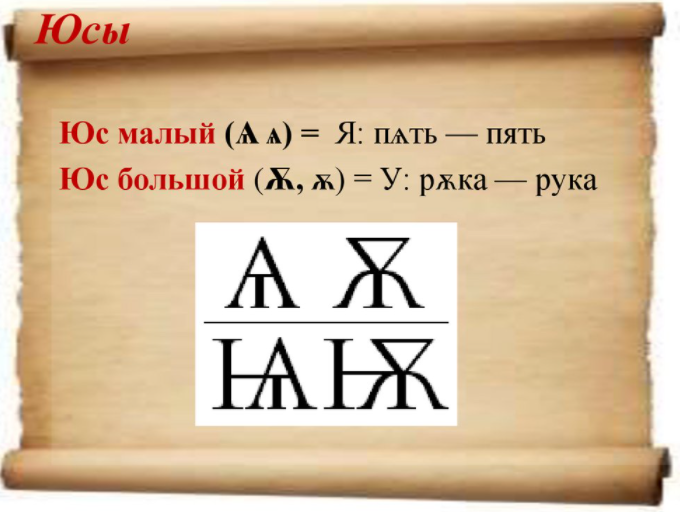 Юсы

Юс малый (Ѧ ѧ) = Я: пѧть — пять

Юс большой (Ѫ, ѫ) = У: рѫка — рука

Ѧ Ѫ

Ѩ Ѭ